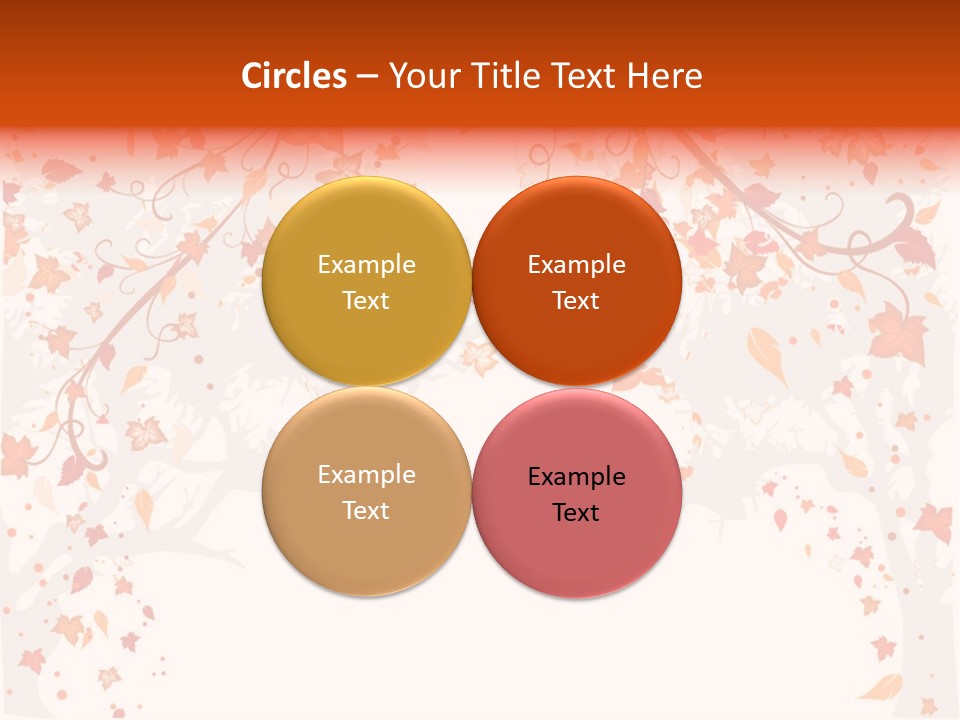 Circles – Your Title Text Here

Example Text

Example Text

Example Text

Example Text